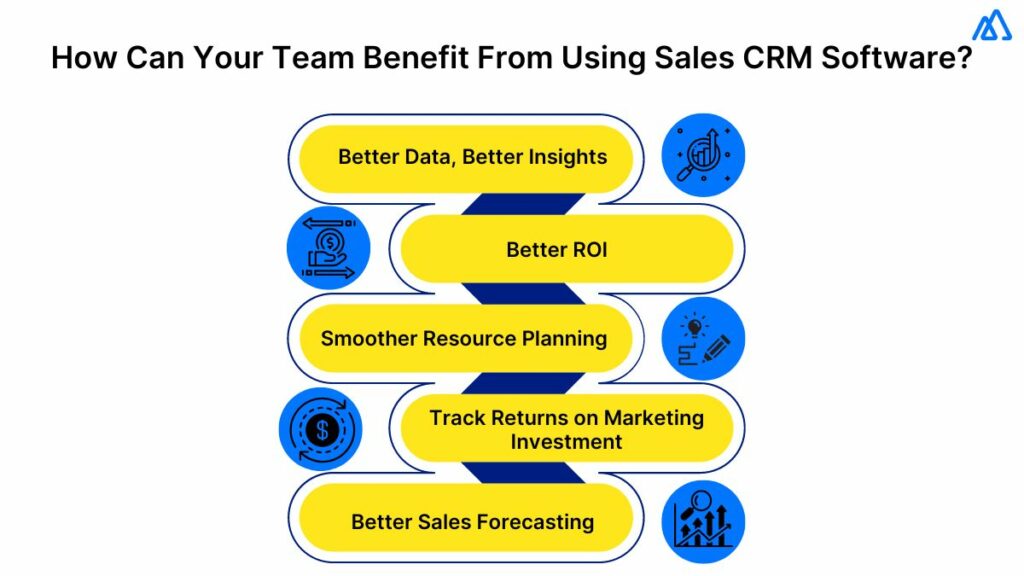 How Can Your Team Benefit From Using Sales CRM Software?

Better Data, Better Insights

Better ROI

Smoother Resource Planning

Track Returns on Marketing Investment

Better Sales Forecasting